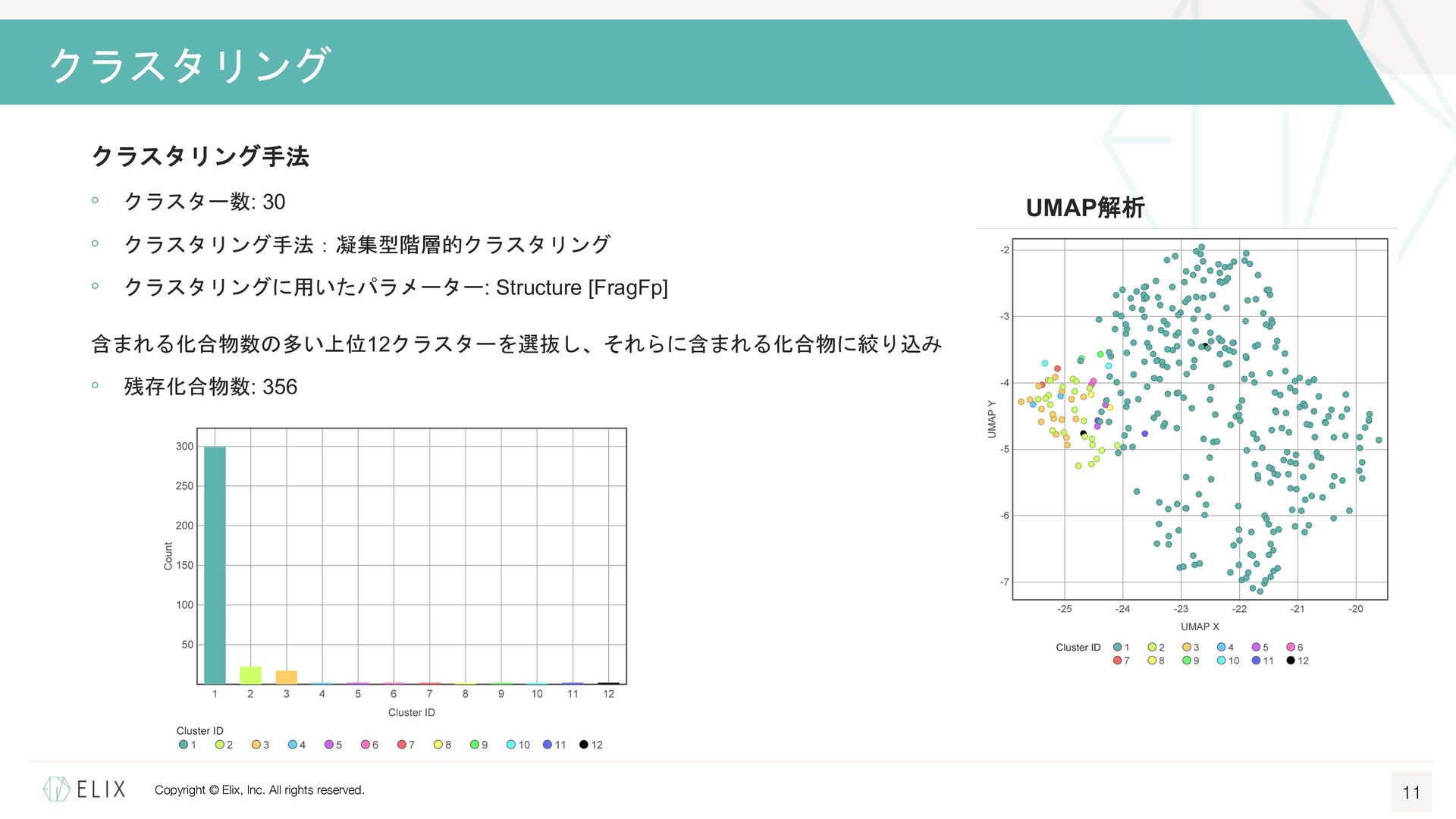 クラスタリング

クラスタリング手法

◦ クラスター数: 30

◦ クラスタリング手法：凝集型階層的クラスタリング

◦ クラスタリングに用いたパラメーター: Structure [FragFp]

含まれる化合物数の多い上位12クラスターを選抜し、それらに含まれる化合物に絞り込み

◦ 残存化合物数: 356

300
250
200
150
100
50
Count
1 2 3 4 5 6 7 8 9 10 11 12
Cluster ID

Cluster ID
1 2 3 4 5 6 7 8 9 10 11 12

UMAP解析

-2
-3
-4
-5
-6
-7
UMAP Y
-25 -24 -23 -22 -21 -20
UMAP X

Cluster ID 1 2 3 4 5 6
7 8 9 10 11 12

ELIX
Copyright © Elix, Inc. All rights reserved.
11